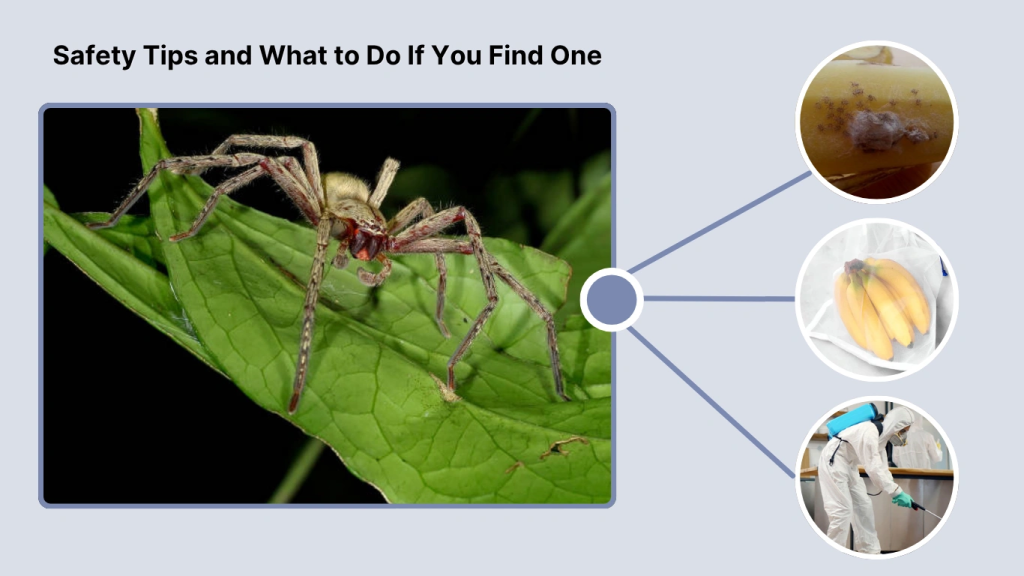 Safety Tips and What to Do If You Find One